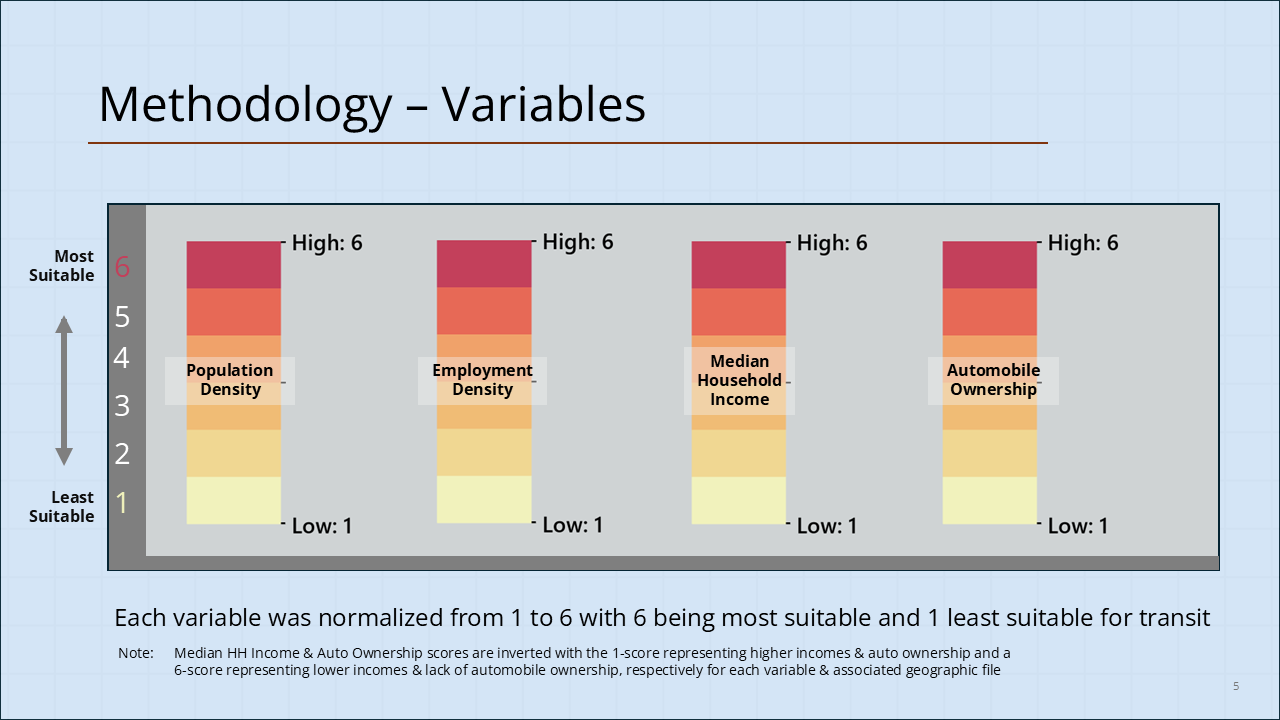 Methodology – Variables

Most Suitable

6
5
4
3
2
1

Least Suitable

High: 6
Population Density
Low: 1

High: 6
Employment Density
Low: 1

High: 6
Median Household Income
Low: 1

High: 6
Automobile Ownership
Low: 1

Each variable was normalized from 1 to 6 with 6 being most suitable and 1 least suitable for transit

Note: Median HH Income & Auto Ownership scores are inverted with the 1-score representing higher incomes & auto ownership and a 6-score representing lower incomes & lack of automobile ownership, respectively for each variable & associated geographic file

5